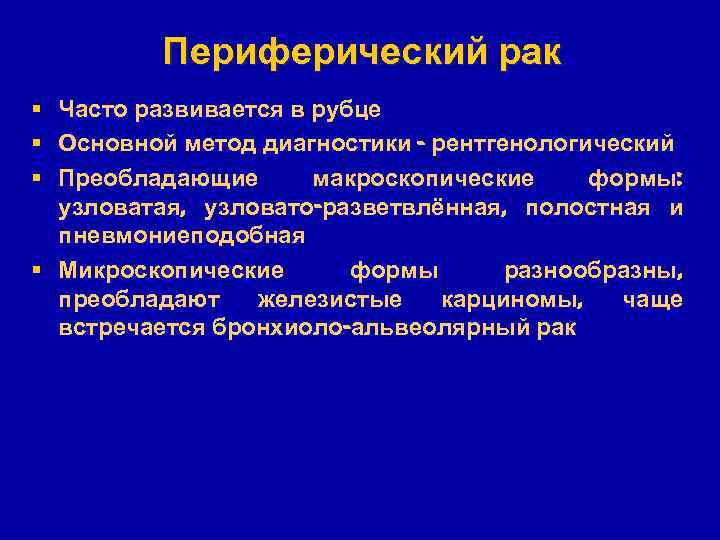 Периферический рак

▪ Часто развивается в рубце
▪ Основной метод диагностики - рентгенологический
▪ Преобладающие макроскопические формы: узловатая, узловато-разветвлённая, полостная и пневмониеподобная
▪ Микроскопические формы разнообразны, преобладают железистые карциномы, чаще встречается бронхиоло-альвеолярный рак